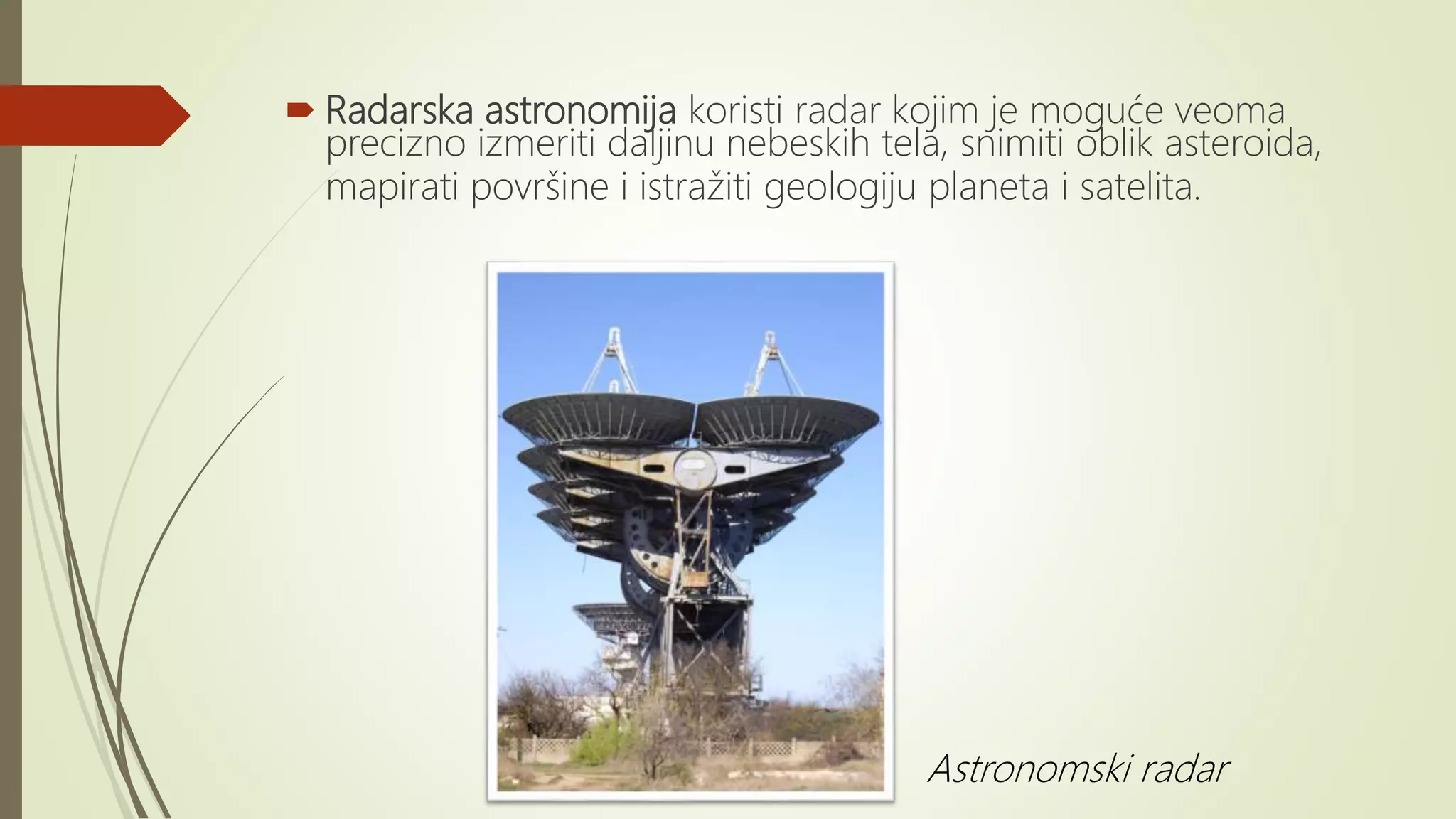 Radarska astronomija koristi radar kojim je moguće veoma precizno izmeriti daljinu nebeskih tela, snimiti oblik asteroida, mapirati površine i istražiti geologiju planeta i satelita.

Astronomski radar